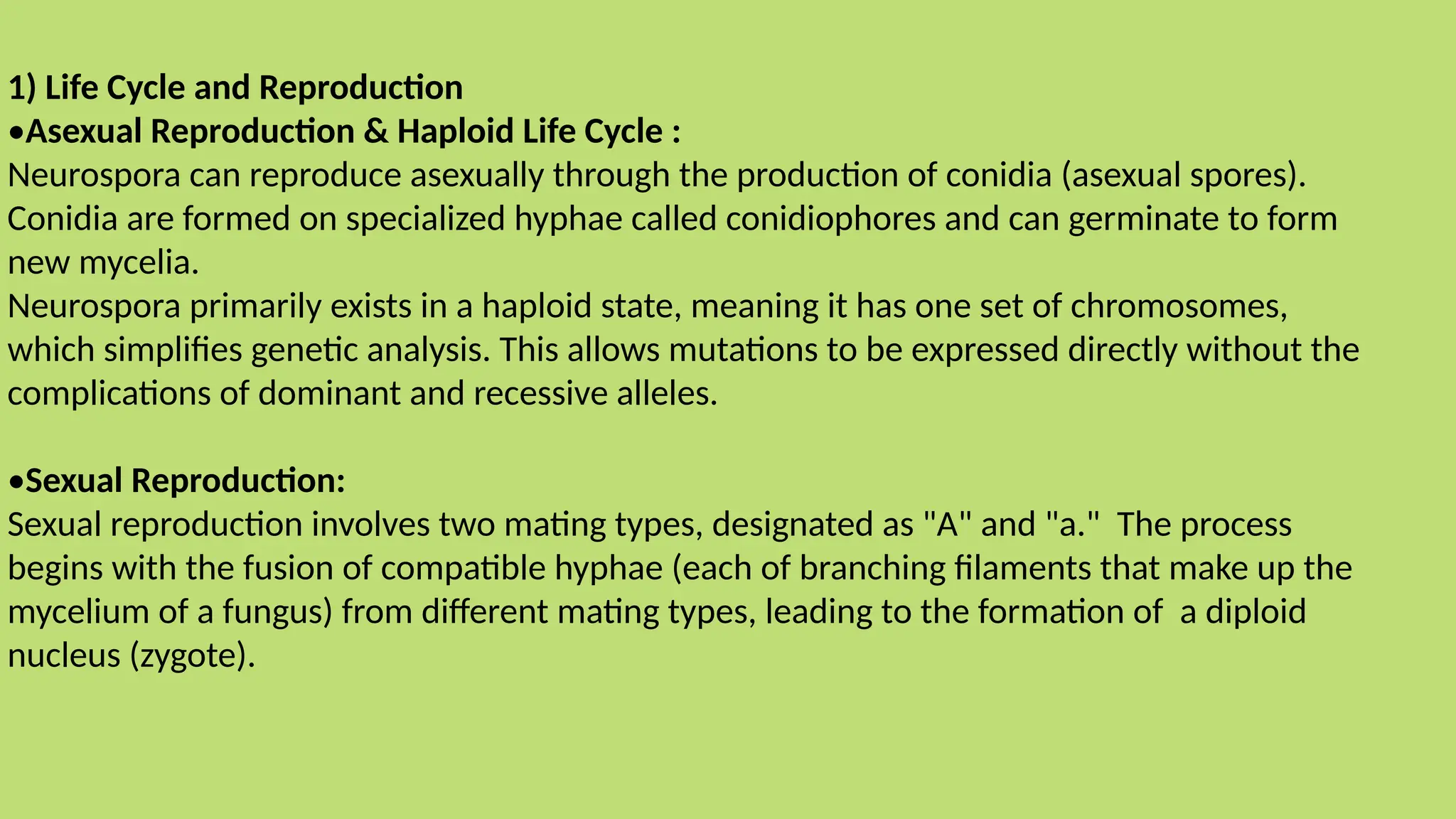 1) Life Cycle and Reproduction
•Asexual Reproduction & Haploid Life Cycle :
Neurospora can reproduce asexually through the production of conidia (asexual spores). Conidia are formed on specialized hyphae called conidiophores and can germinate to form new mycelia.
Neurospora primarily exists in a haploid state, meaning it has one set of chromosomes, which simplifies genetic analysis. This allows mutations to be expressed directly without the complications of dominant and recessive alleles.

•Sexual Reproduction:
Sexual reproduction involves two mating types, designated as "A" and "a." The process begins with the fusion of compatible hyphae (each of branching filaments that make up the mycelium of a fungus) from different mating types, leading to the formation of a diploid nucleus (zygote).